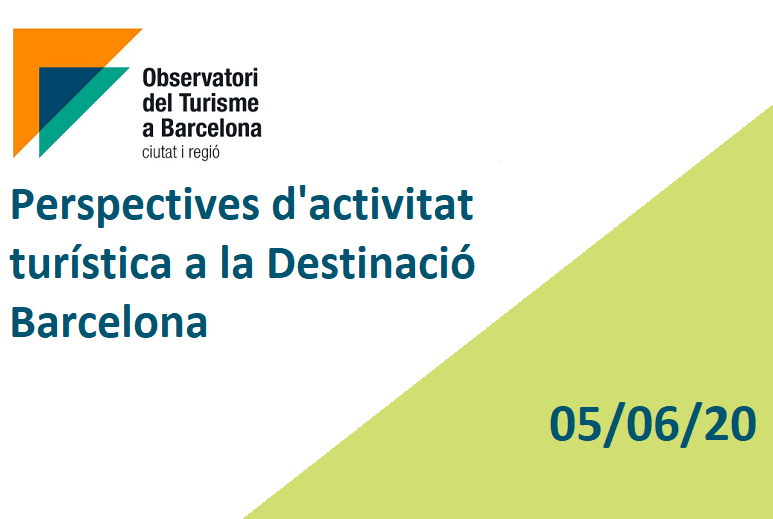 Observatori
del Turisme
a Barcelona
ciutat i regió

Perspectives d'activitat turística a la Destinació Barcelona

05/06/20